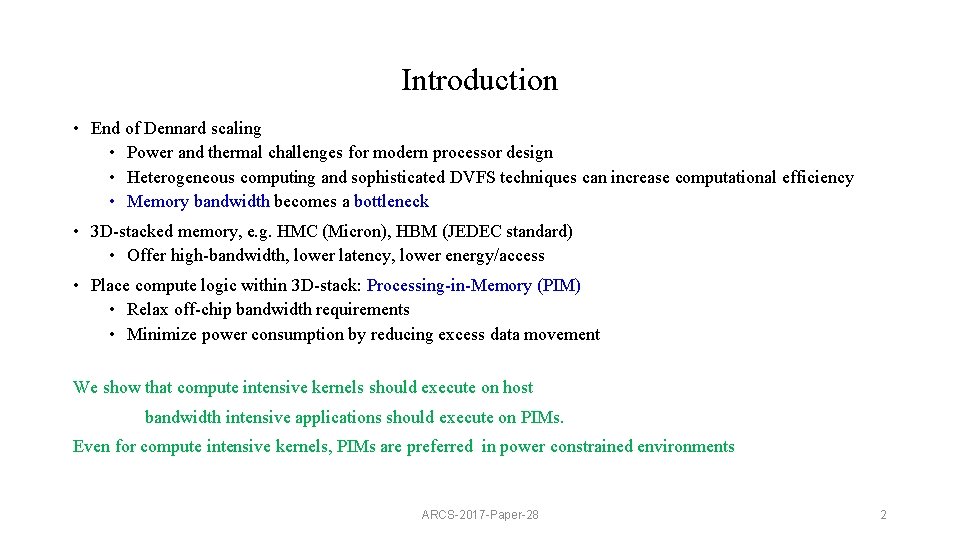 Introduction

• End of Dennard scaling
  • Power and thermal challenges for modern processor design
  • Heterogeneous computing and sophisticated DVFS techniques can increase computational efficiency
  • Memory bandwidth becomes a bottleneck

• 3D-stacked memory, e.g. HMC (Micron), HBM (JEDEC standard)
  • Offer high-bandwidth, lower latency, lower energy/access

• Place compute logic within 3D-stack: Processing-in-Memory (PIM)
  • Relax off-chip bandwidth requirements
  • Minimize power consumption by reducing excess data movement

We show that compute intensive kernels should execute on host
bandwidth intensive applications should execute on PIMs.
Even for compute intensive kernels, PIMs are preferred in power constrained environments

ARCS-2017-Paper-28

2